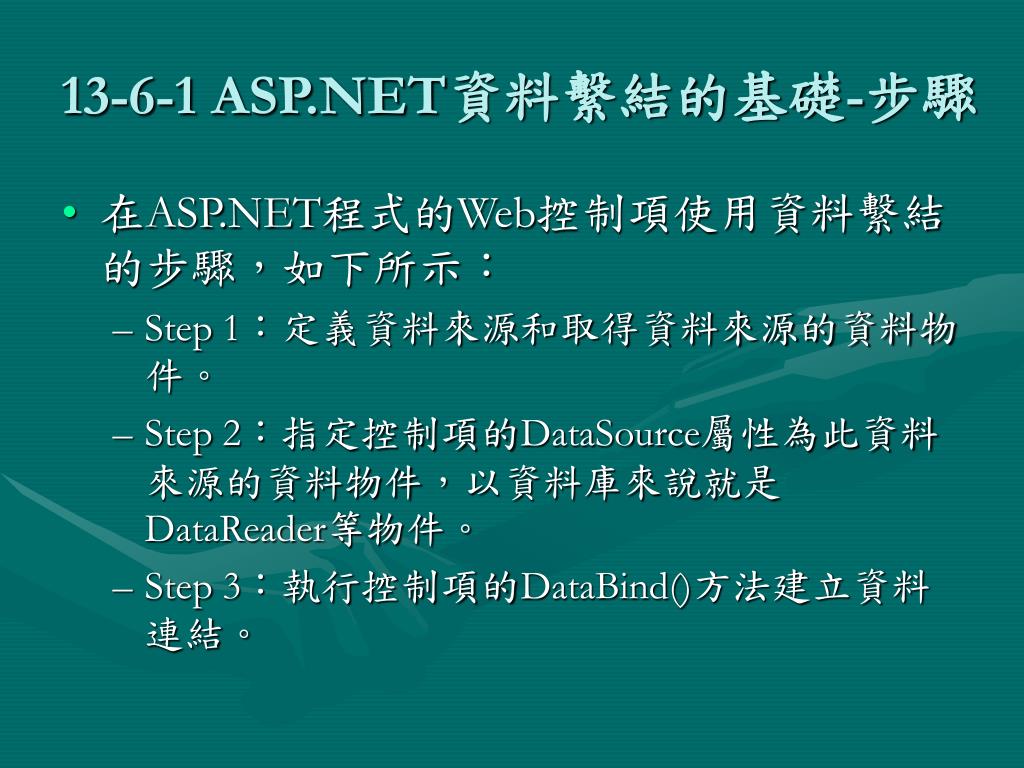 13-6-1 ASP.NET資料繫結的基礎-步驟

• 在ASP.NET程式的Web控制項使用資料繫結的步驟，如下所示：
– Step 1：定義資料來源和取得資料來源的資料物件。
– Step 2：指定控制項的DataSource屬性為此資料來源的資料物件，以資料庫來說就是DataReader等物件。
– Step 3：執行控制項的DataBind()方法建立資料連結。